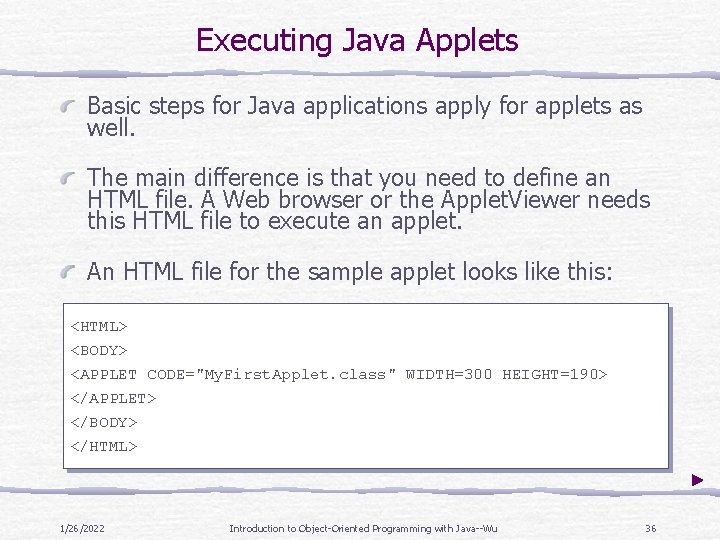 Executing Java Applets

Basic steps for Java applications apply for applets as well.

The main difference is that you need to define an HTML file. A Web browser or the AppletViewer needs this HTML file to execute an applet.

An HTML file for the sample applet looks like this:

<HTML>
<BODY>
<APPLET CODE="MyFirstApplet.class" WIDTH=300 HEIGHT=190>
</APPLET>
</BODY>
</HTML>

1/26/2022 Introduction to Object-Oriented Programming with Java--Wu 36